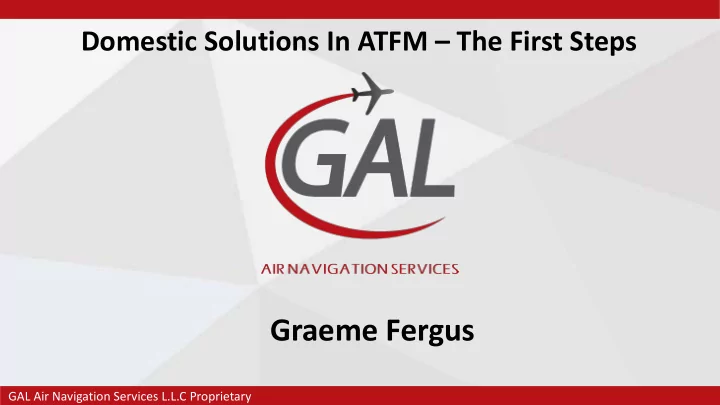 Domestic Solutions In ATFM – The First Steps

GAL

AIR NAVIGATION SERVICES

Graeme Fergus

GAL Air Navigation Services L.L.C Proprietary